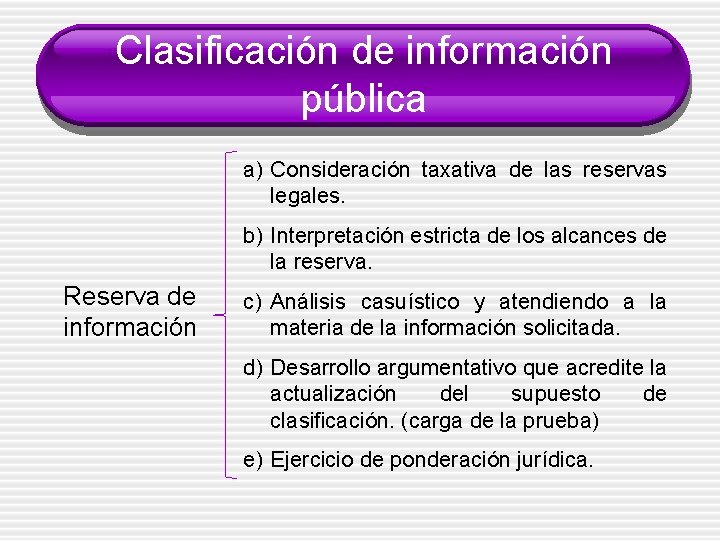 Clasificación de información pública

Reserva de información

a) Consideración taxativa de las reservas legales.

b) Interpretación estricta de los alcances de la reserva.

c) Análisis casuístico y atendiendo a la materia de la información solicitada.

d) Desarrollo argumentativo que acredite la actualización del supuesto de clasificación. (carga de la prueba)

e) Ejercicio de ponderación jurídica.